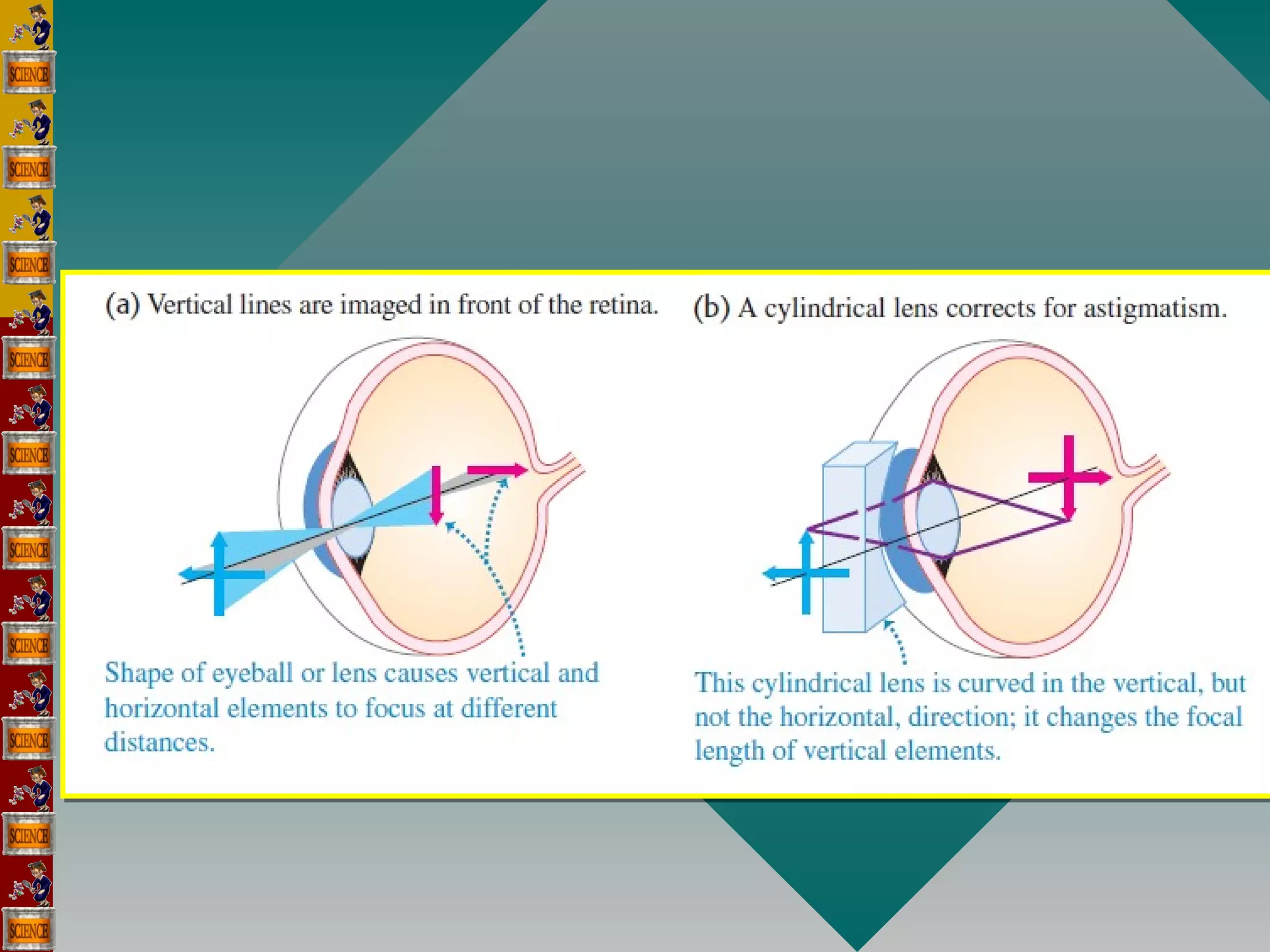 SCIENCE
SCIENCE
SCIENCE
SCIENCE
SCIENCE
SCIENCE
SCIENCE
SCIENCE
SCIENCE
SCIENCE

(a) Vertical lines are imaged in front of the retina.

Shape of eyeball or lens causes vertical and horizontal elements to focus at different distances.

(b) A cylindrical lens corrects for astigmatism.

This cylindrical lens is curved in the vertical, but not the horizontal, direction; it changes the focal length of vertical elements.